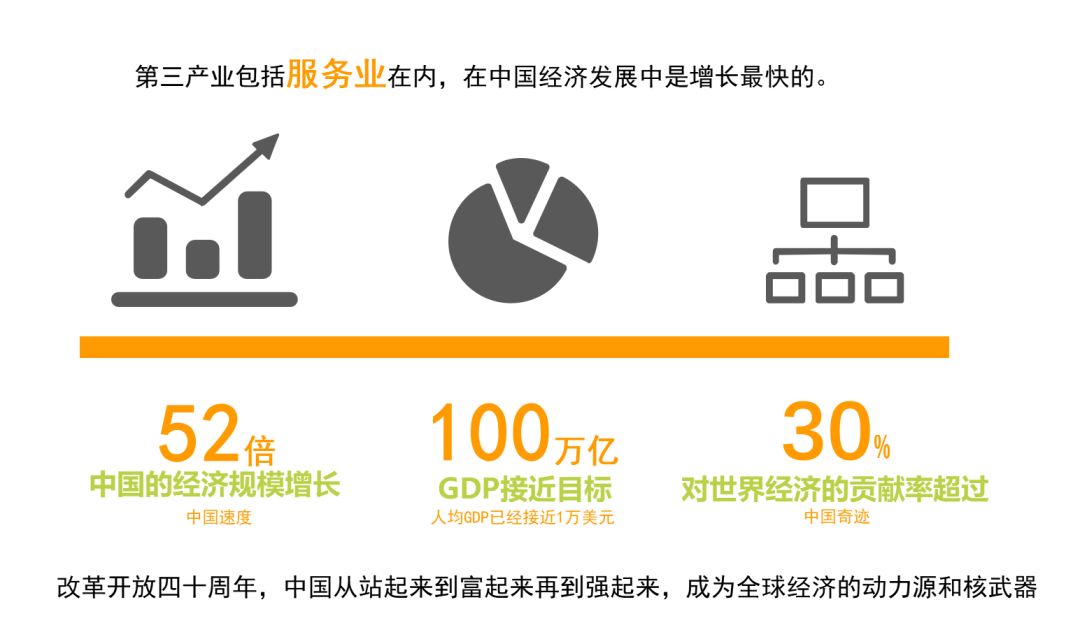 第三产业包括服务业在内，在中国经济发展中是增长最快的。

52倍
中国的经济规模增长
中国速度

100万亿
GDP接近目标
人均GDP已经接近1万美元

30%
对世界经济的贡献率超过
中国奇迹

改革开放四十周年，中国从站起来到富起来再到强起来，成为全球经济的动力源和核武器